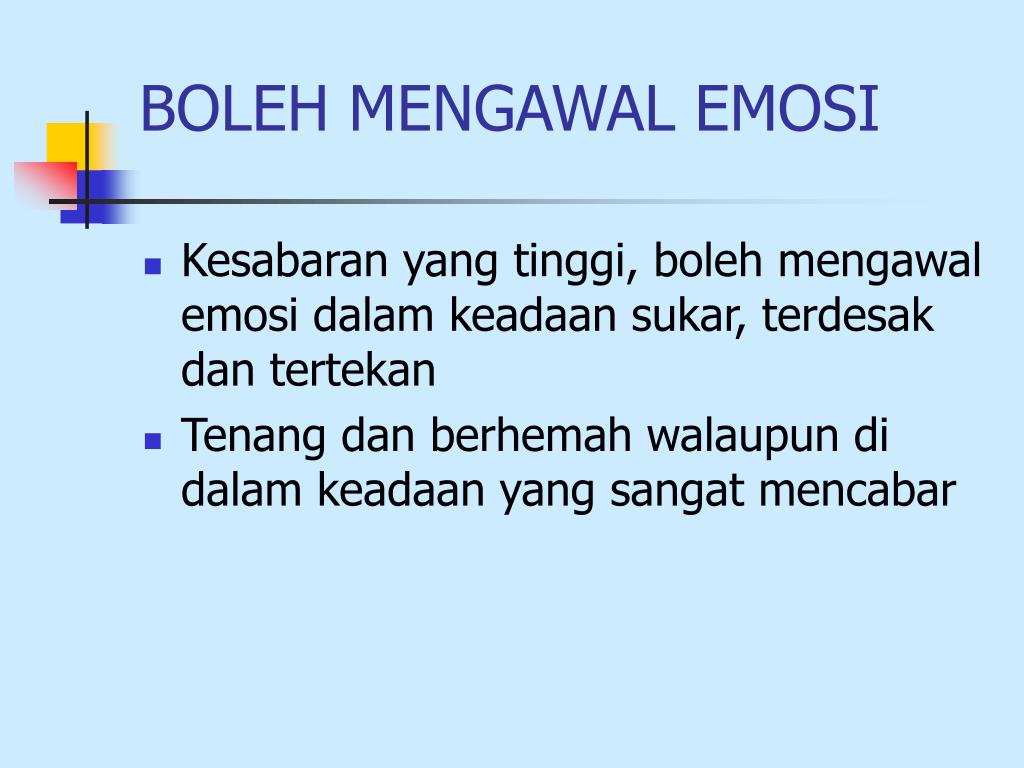 BOLEH MENGAWAL EMOSI

- Kesabaran yang tinggi, boleh mengawal emosi dalam keadaan sukar, terdesak dan tertekan
- Tenang dan berhemah walaupun di dalam keadaan yang sangat mencabar